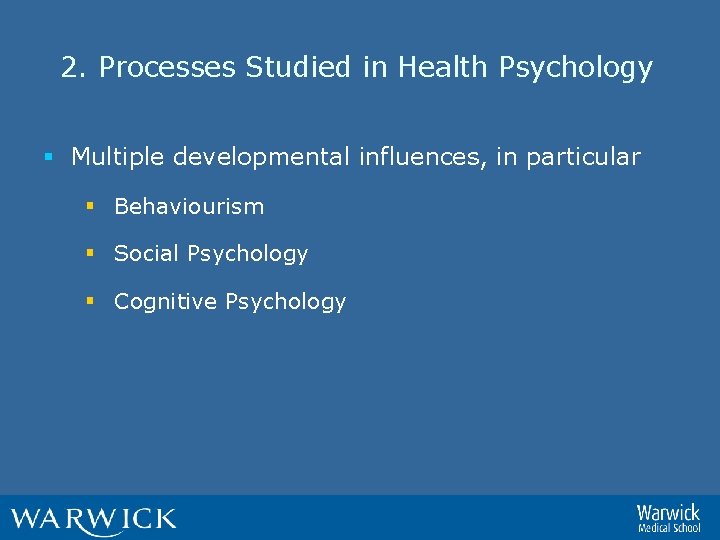 2. Processes Studied in Health Psychology

Multiple developmental influences, in particular

Behaviourism

Social Psychology

Cognitive Psychology

WARWICK

Warwick
Medical School